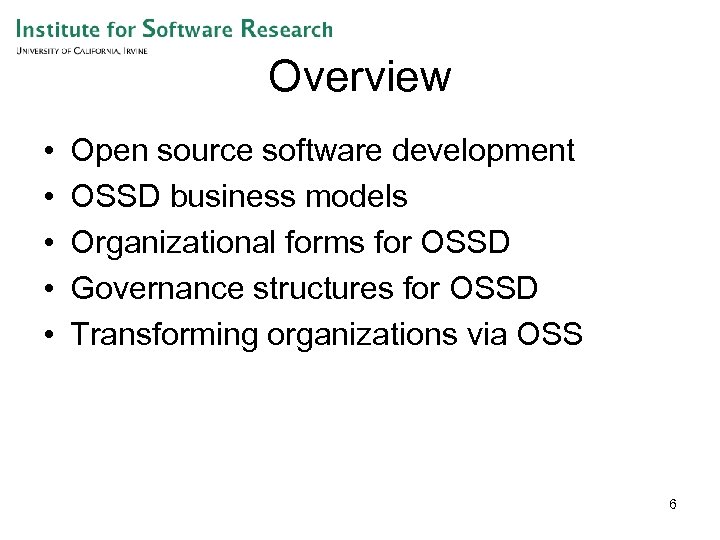 Institute for Software Research
University of California, Irvine

Overview

• Open source software development
• OSSD business models
• Organizational forms for OSSD
• Governance structures for OSSD
• Transforming organizations via OSS

6